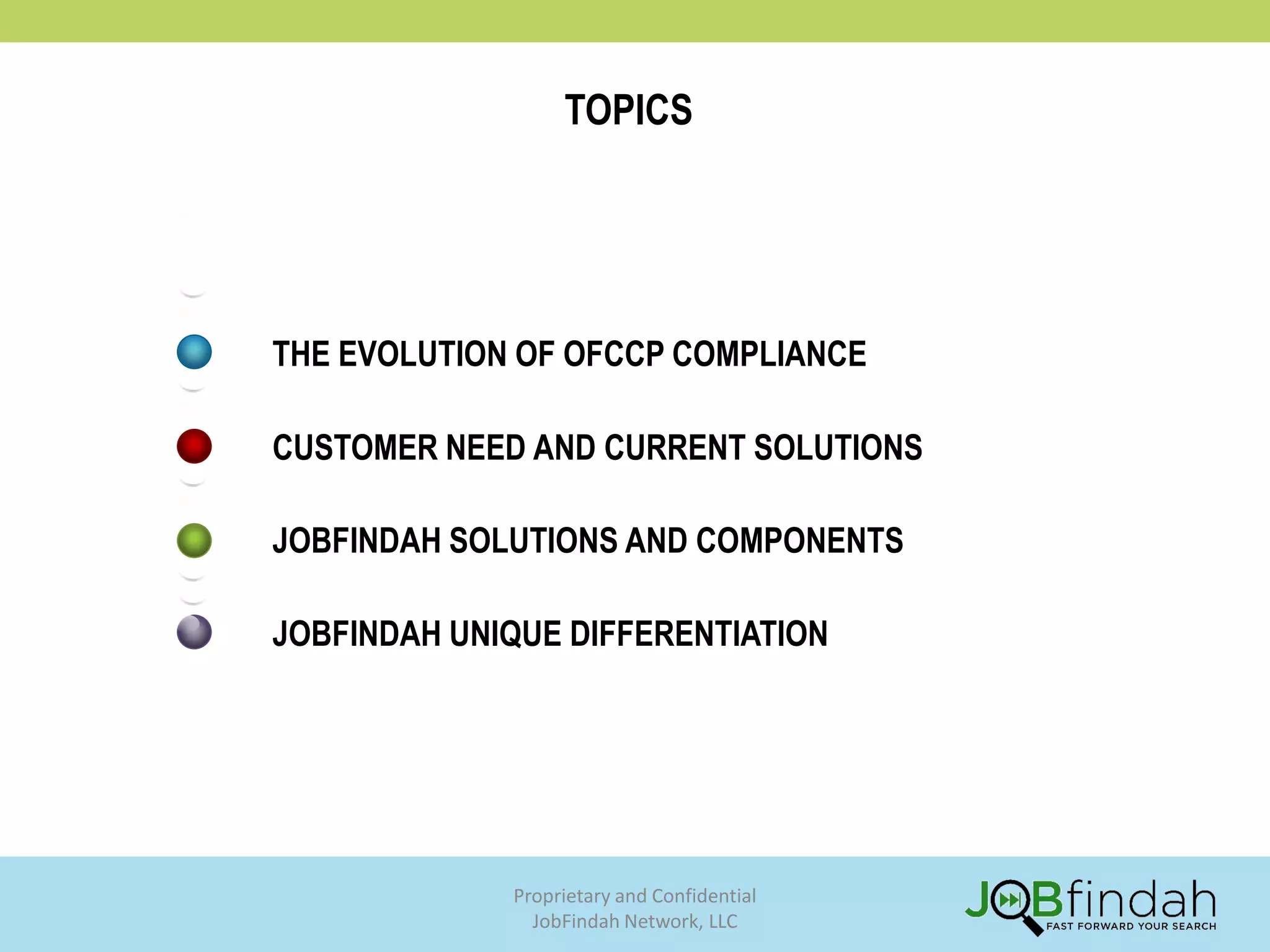 TOPICS

THE EVOLUTION OF OFCCP COMPLIANCE

CUSTOMER NEED AND CURRENT SOLUTIONS

JOBFINDAH SOLUTIONS AND COMPONENTS

JOBFINDAH UNIQUE DIFFERENTIATION

Proprietary and Confidential
JobFindah Network, LLC

JOBfindah
FAST FORWARD YOUR SEARCH